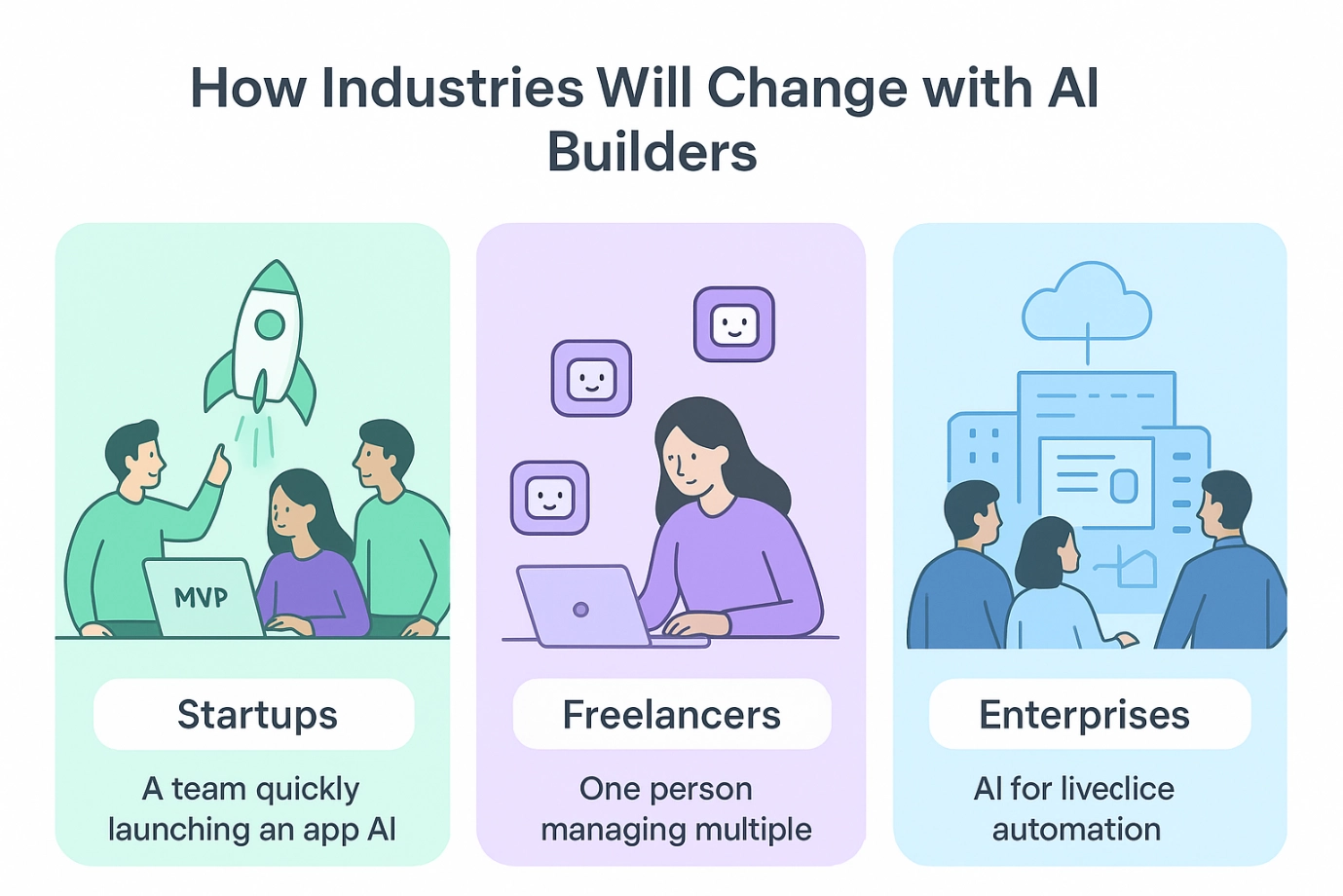 How Industries Will Change with AI Builders

MVP

Startups

A team quickly launching an app AI

Freelancers

One person managing multiple

Enterprises

AI for liveclice automation